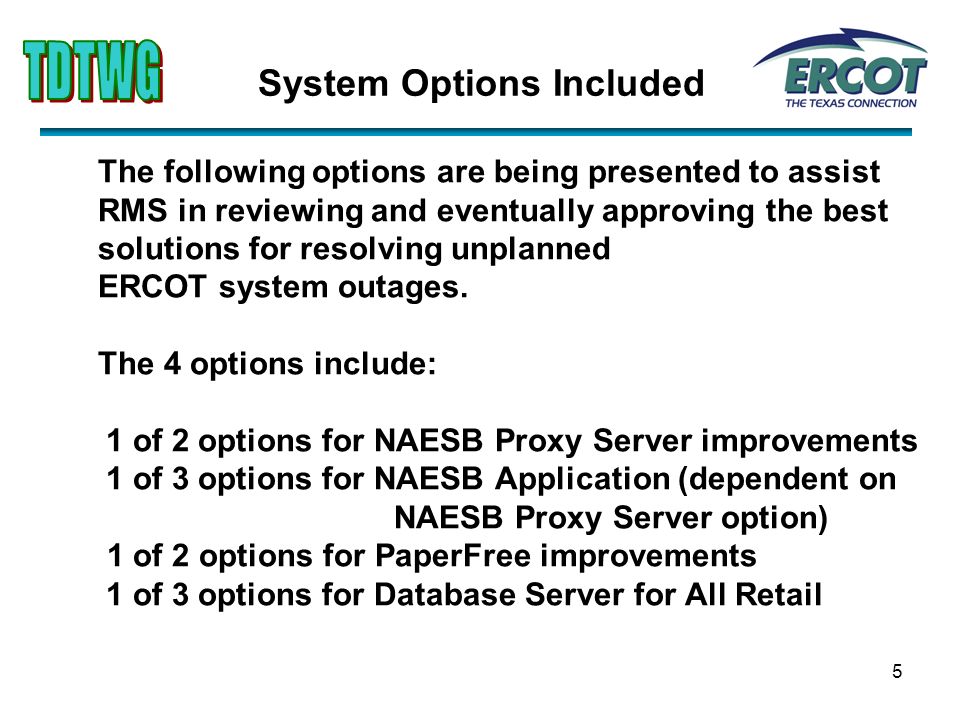 TDTWG

System Options Included

ERCOT
THE TEXAS CONNECTION

The following options are being presented to assist RMS in reviewing and eventually approving the best solutions for resolving unplanned ERCOT system outages.

The 4 options include:

1 of 2 options for NAESB Proxy Server improvements
1 of 3 options for NAESB Application (dependent on NAESB Proxy Server option)
1 of 2 options for PaperFree improvements
1 of 3 options for Database Server for All Retail

5